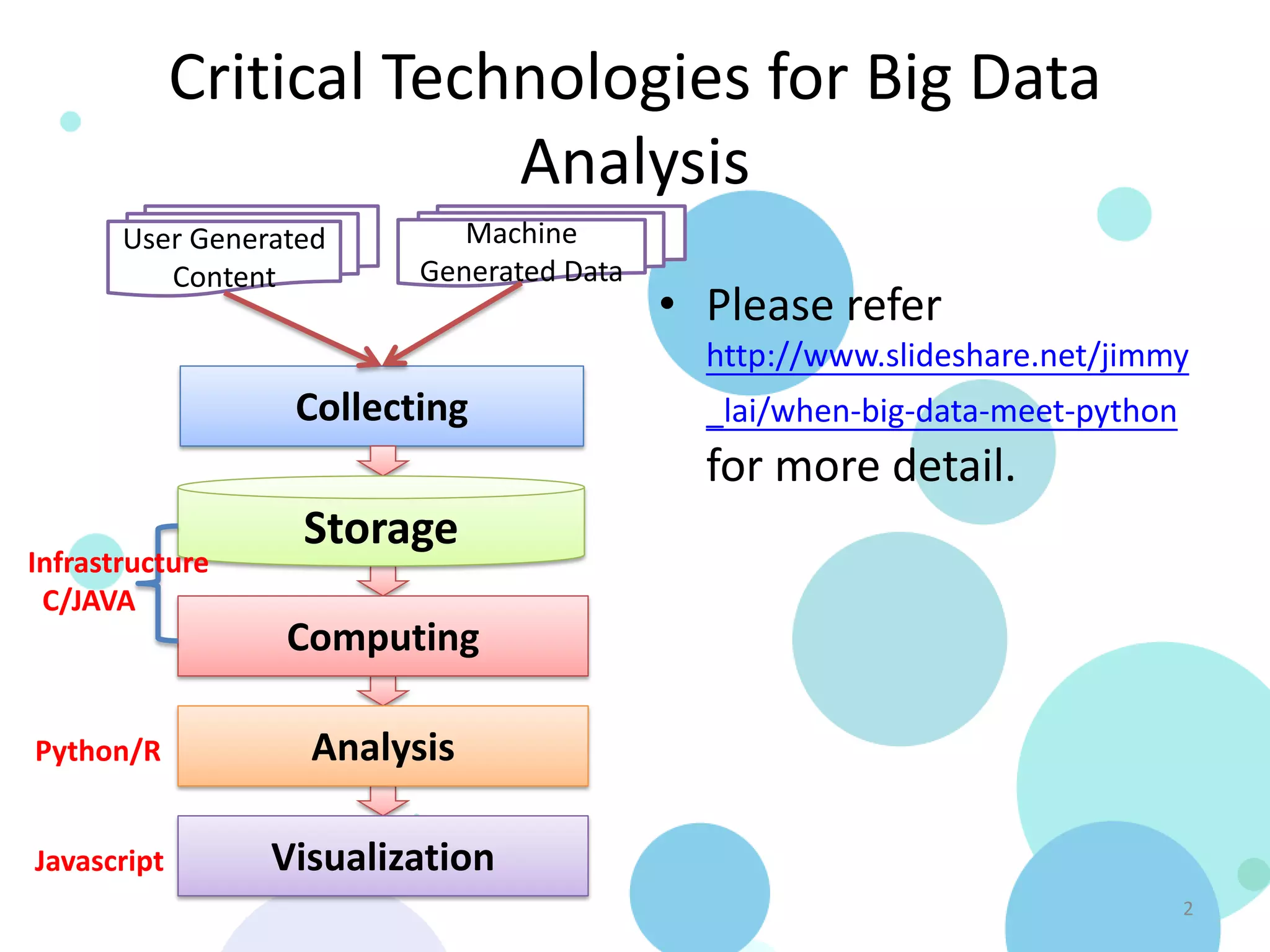 Critical Technologies for Big Data Analysis

User Generated Content

Machine Generated Data

Collecting

Storage

Infrastructure C/JAVA

Computing

Python/R

Analysis

Javascript

Visualization

• Please refer http://www.slideshare.net/jimmy_lai/when-big-data-meet-python for more detail.

2